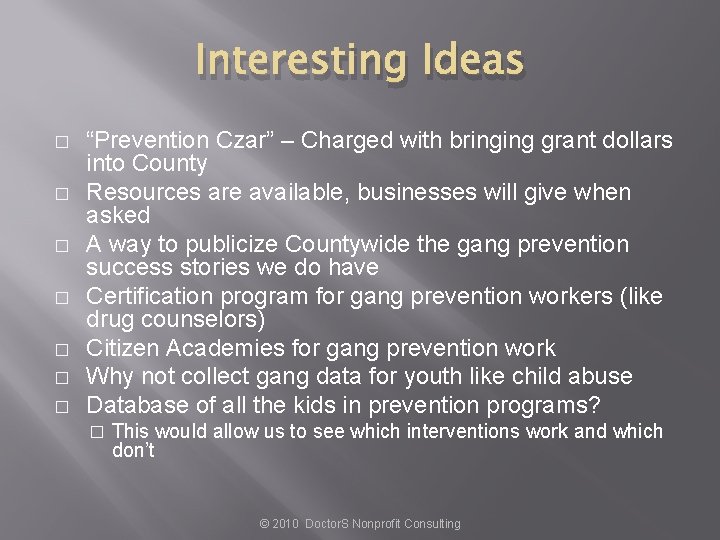 Interesting Ideas

□ “Prevention Czar” – Charged with bringing grant dollars into County
□ Resources are available, businesses will give when asked
□ A way to publicize Countywide the gang prevention success stories we do have
□ Certification program for gang prevention workers (like drug counselors)
□ Citizen Academies for gang prevention work
□ Why not collect gang data for youth like child abuse
□ Database of all the kids in prevention programs?
□ This would allow us to see which interventions work and which don’t

© 2010 DoctorS Nonprofit Consulting